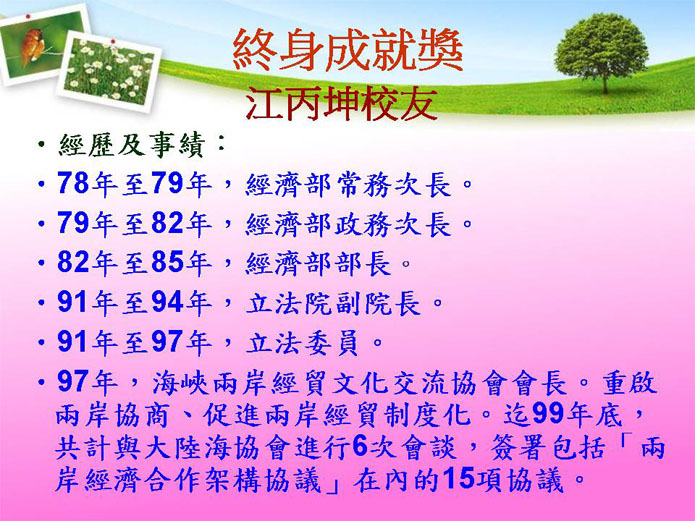 終身成就獎
江丙坤校友

• 經歷及事績：
• 78年至79年，經濟部常務次長。
• 79年至82年，經濟部政務次長。
• 82年至85年，經濟部部長。
• 91年至94年，立法院副院長。
• 91年至97年，立法委員。
• 97年，海峽兩岸經貿文化交流協會會長。重啟兩岸協商、促進兩岸經貿制度化。迄99年底，共計與大陸海協會進行6次會談，簽署包括「兩岸經濟合作架構協議」在內的15項協議。